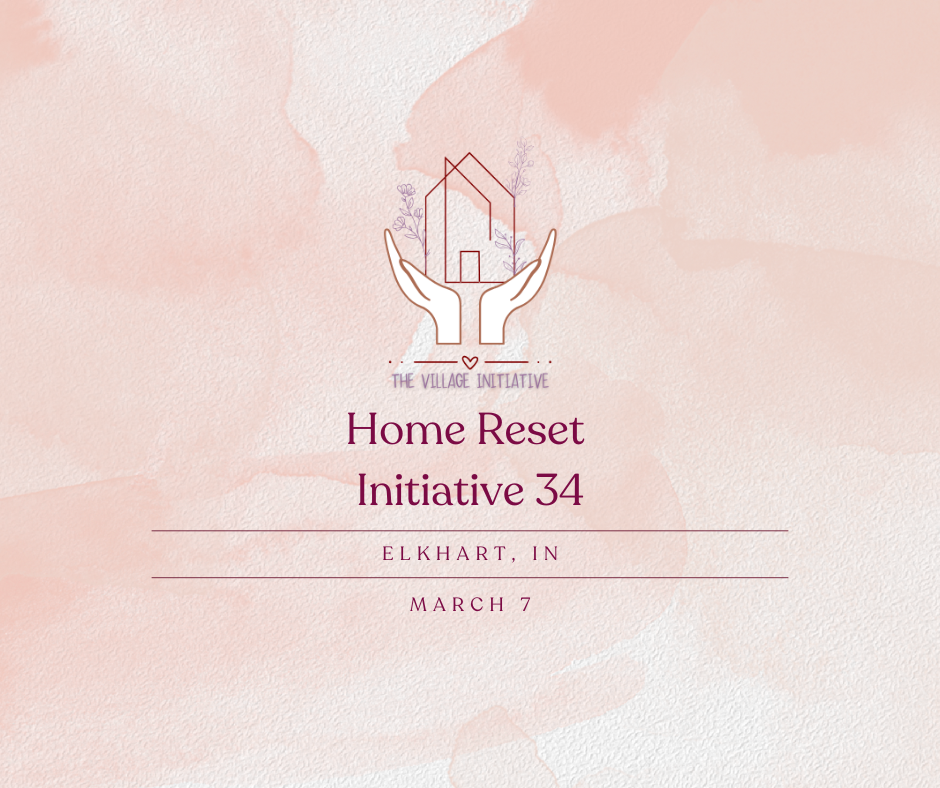 THE VILLAGE INITIATIVE

Home Reset Initiative 34

ELKHART, IN

MARCH 7